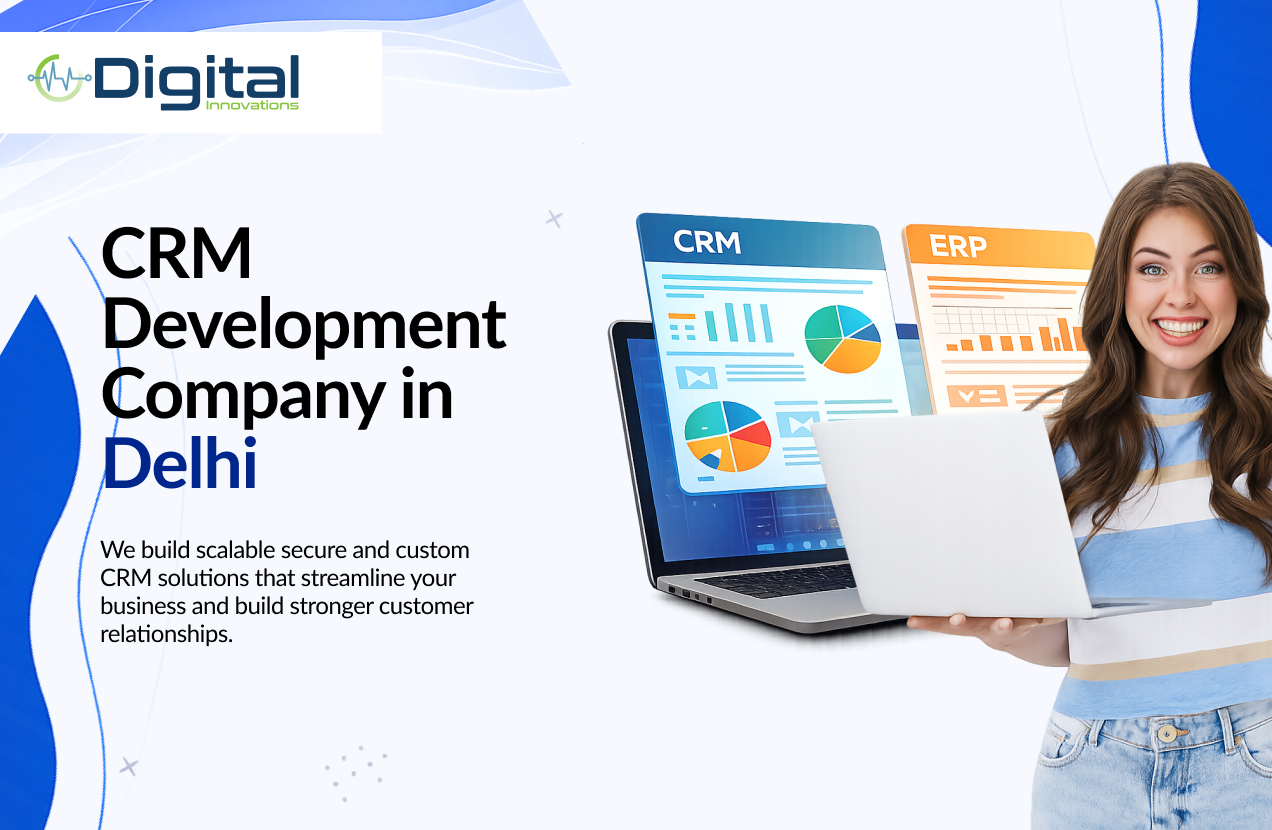 Digital
Innovations

CRM Development Company in Delhi

We build scalable secure and custom CRM solutions that streamline your business and build stronger customer relationships.

CRM

ERP